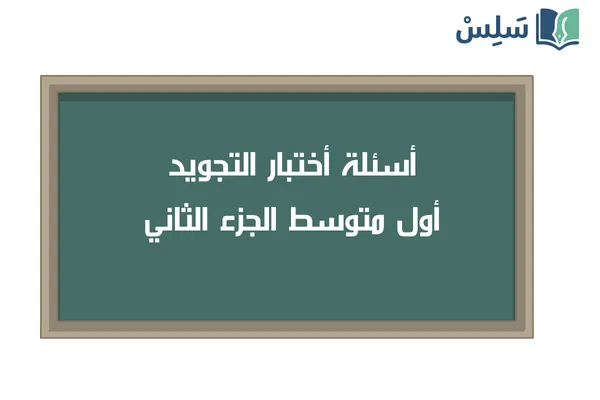 سَلِسْ

أسئلة أختبار التجويد
أول متوسط الجزء الثاني